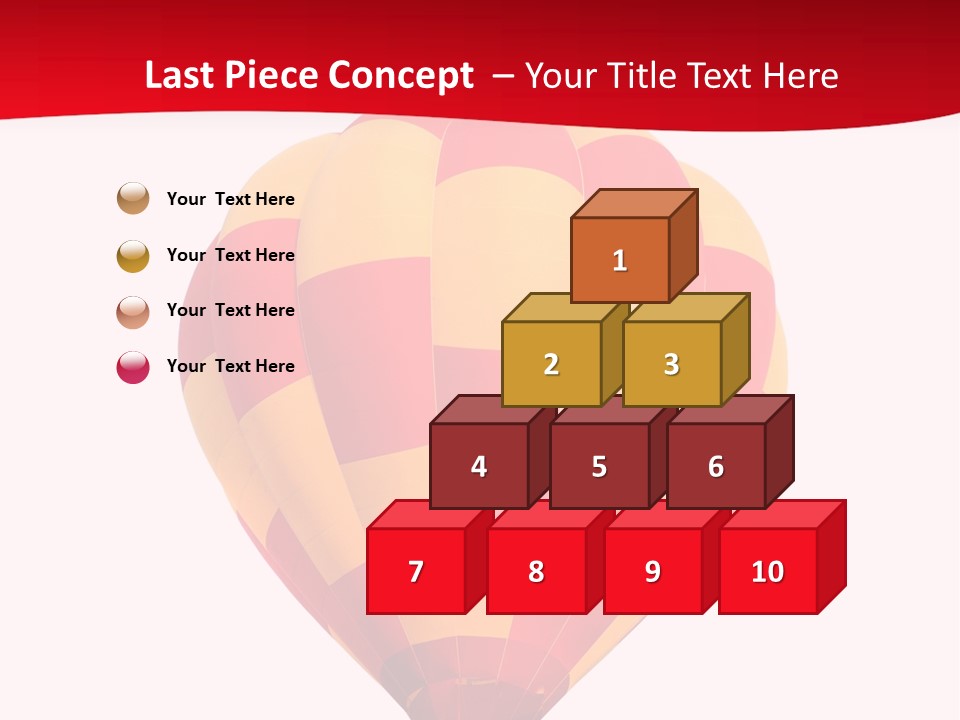 Last Piece Concept – Your Title Text Here

Your Text Here

Your Text Here

Your Text Here

Your Text Here

1

2

3

4

5

6

7

8

9

10